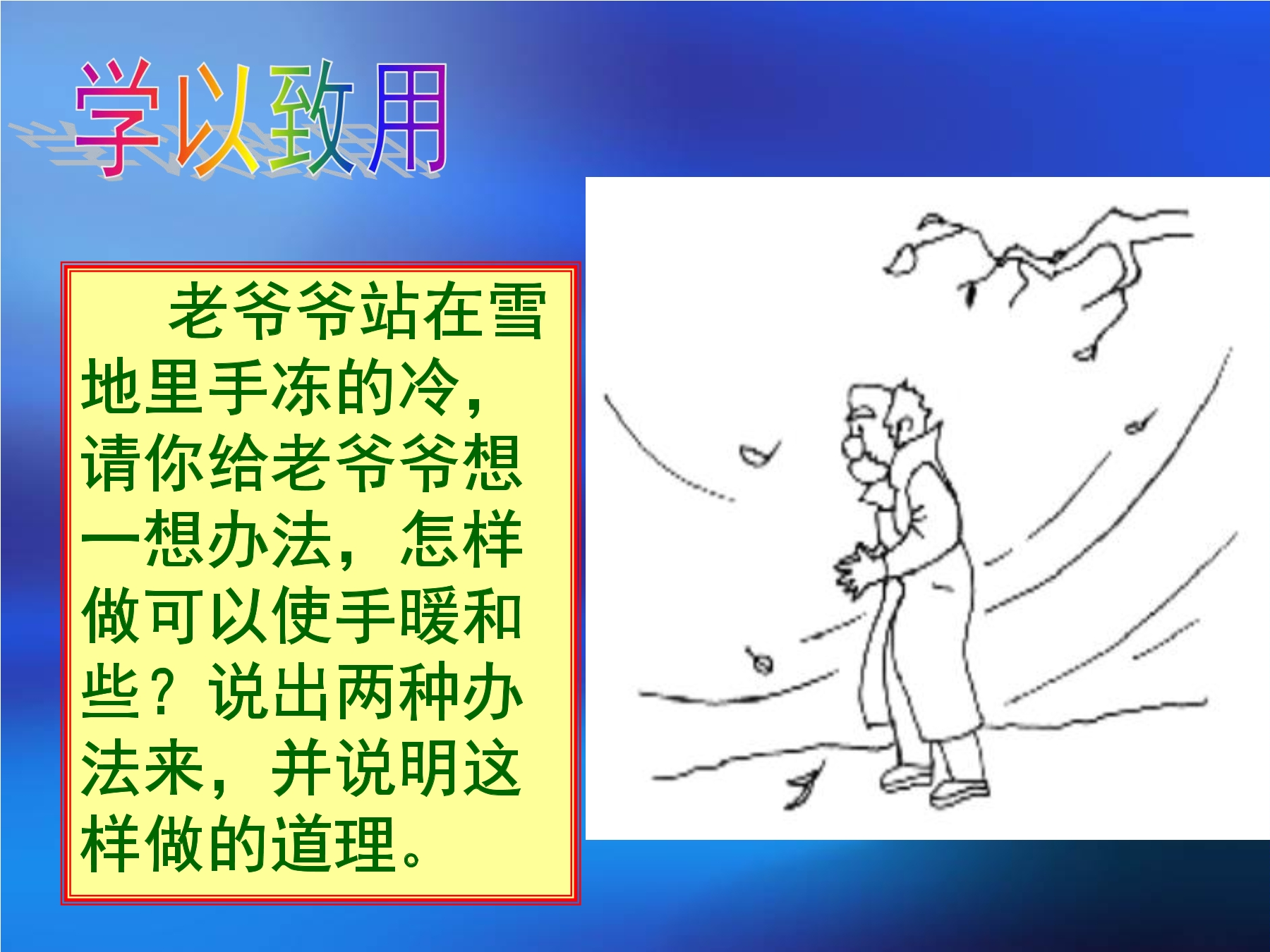 学以致用

老爷爷站在雪地里手冻的冷，请你给老爷爷想一想办法，怎样做可以使手暖和些？说出两种办法来，并说明这样做的道理。